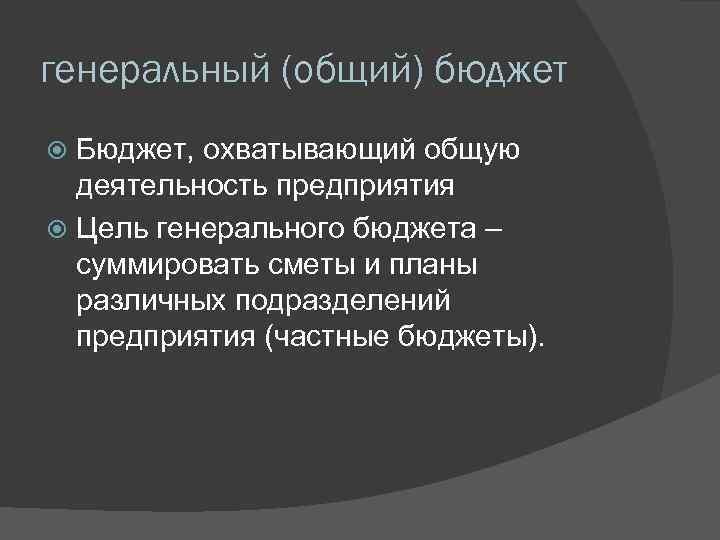 генеральный (общий) бюджет

Бюджет, охватывающий общую деятельность предприятия

Цель генерального бюджета – суммировать сметы и планы различных подразделений предприятия (частные бюджеты).